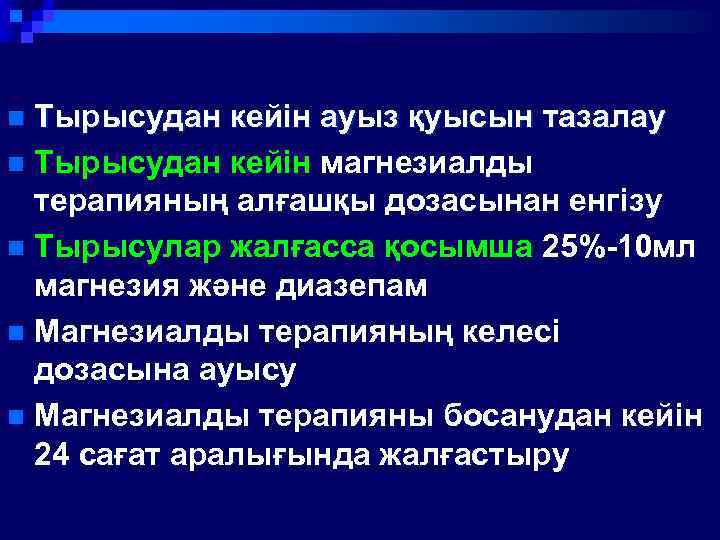 Тырысудан кейін ауыз қуысын тазалау

Тырысудан кейін магнезиалды терапияның алғашқы дозасынан енгізу

Тырысулар жалғасса қосымша 25%-10мл магнезия және диазепам

Магнезиалды терапияның келесі дозасына ауысу

Магнезиалды терапияны босанудан кейін 24 сағат аралығында жалғастыру